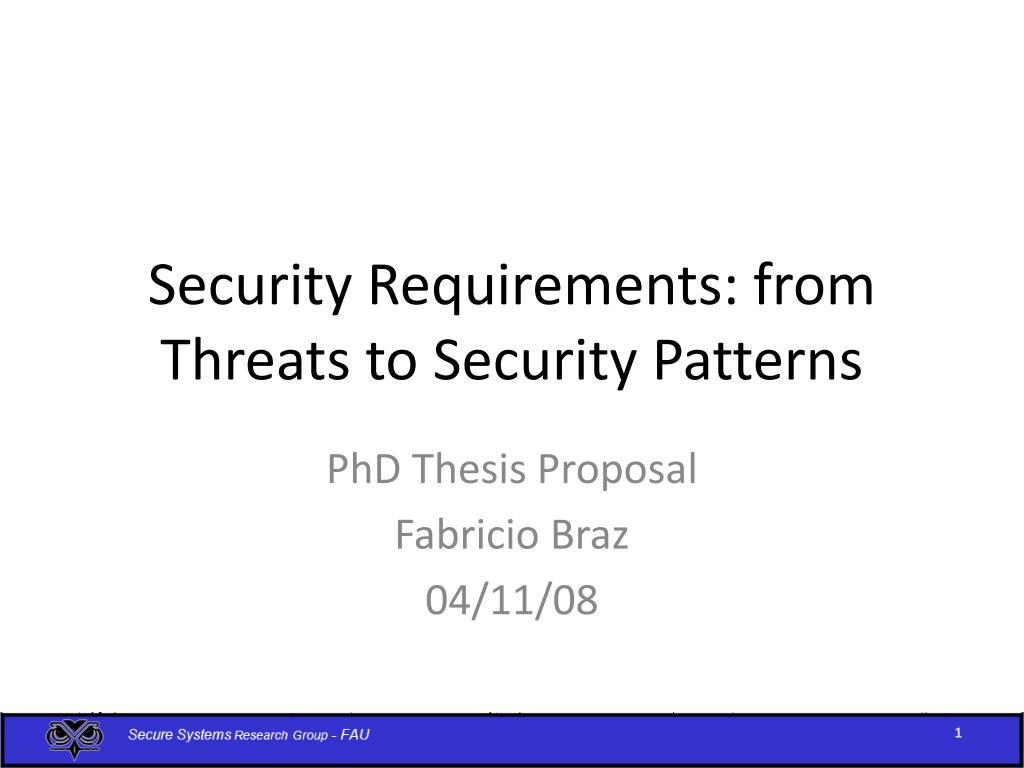 Security Requirements: from Threats to Security Patterns

PhD Thesis Proposal
Fabricio Braz
04/11/08

Secure Systems Research Group - FAU

1